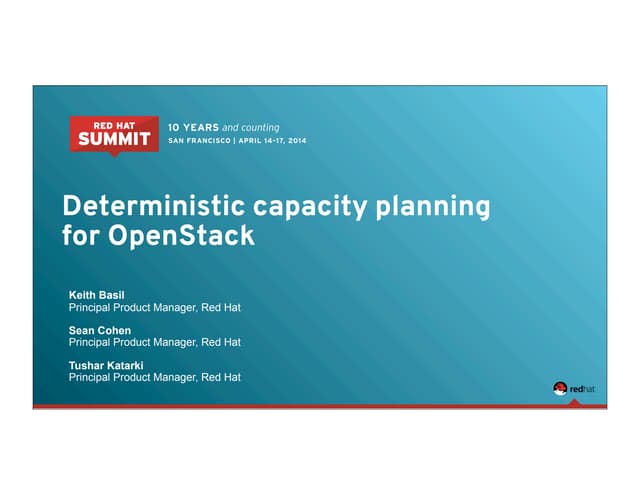 RED HAT
SUMMIT

10 YEARS and counting
SAN FRANCISCO | APRIL 14-17, 2014

Deterministic capacity planning for OpenStack

Keith Basil
Principal Product Manager, Red Hat

Sean Cohen
Principal Product Manager, Red Hat

Tushar Katarki
Principal Product Manager, Red Hat

redhat